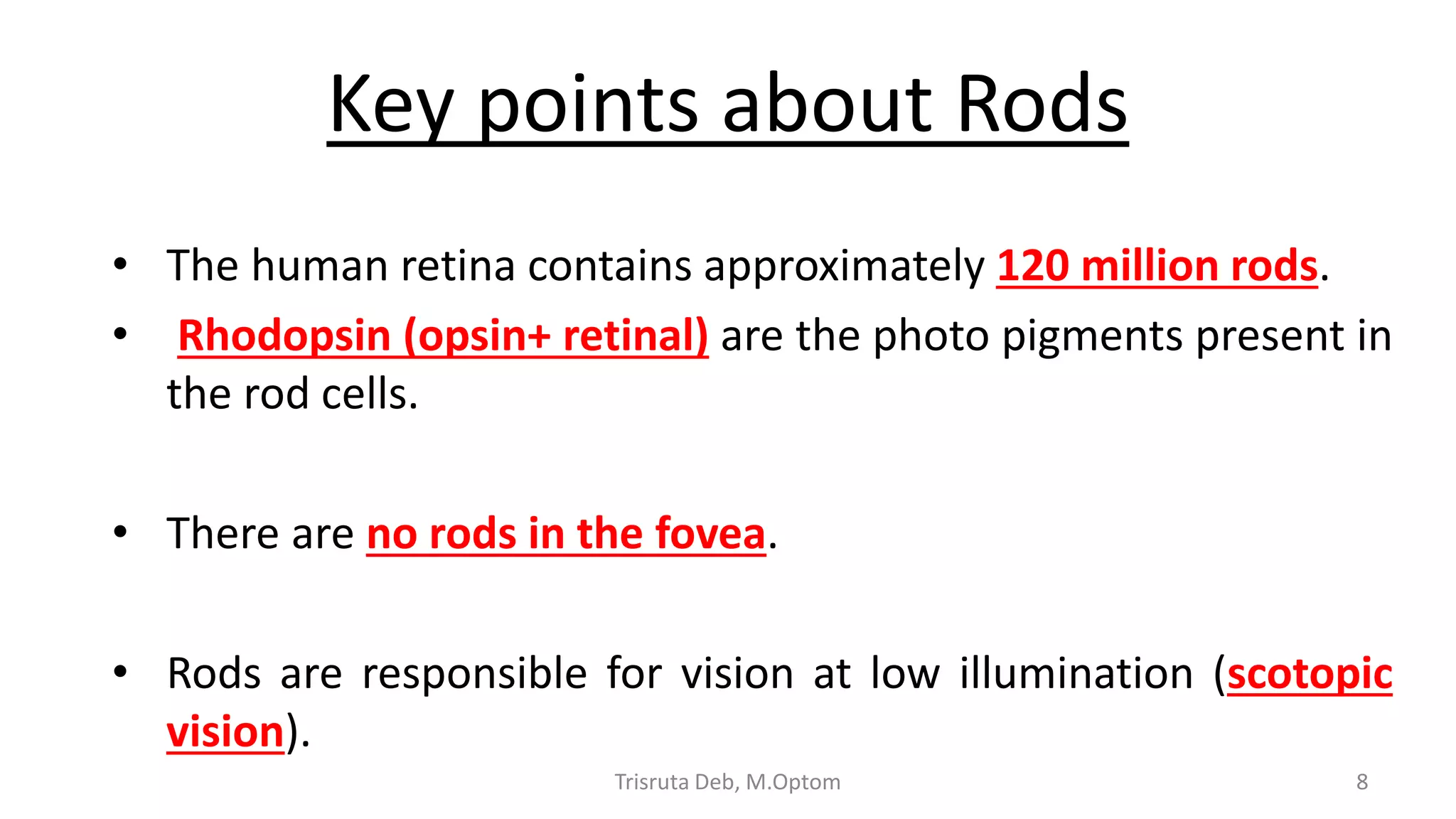 Key points about Rods

• The human retina contains approximately 120 million rods.

• Rhodopsin (opsin+ retinal) are the photo pigments present in the rod cells.

• There are no rods in the fovea.

• Rods are responsible for vision at low illumination (scotopic vision).

Trisruta Deb, M.Optom

8